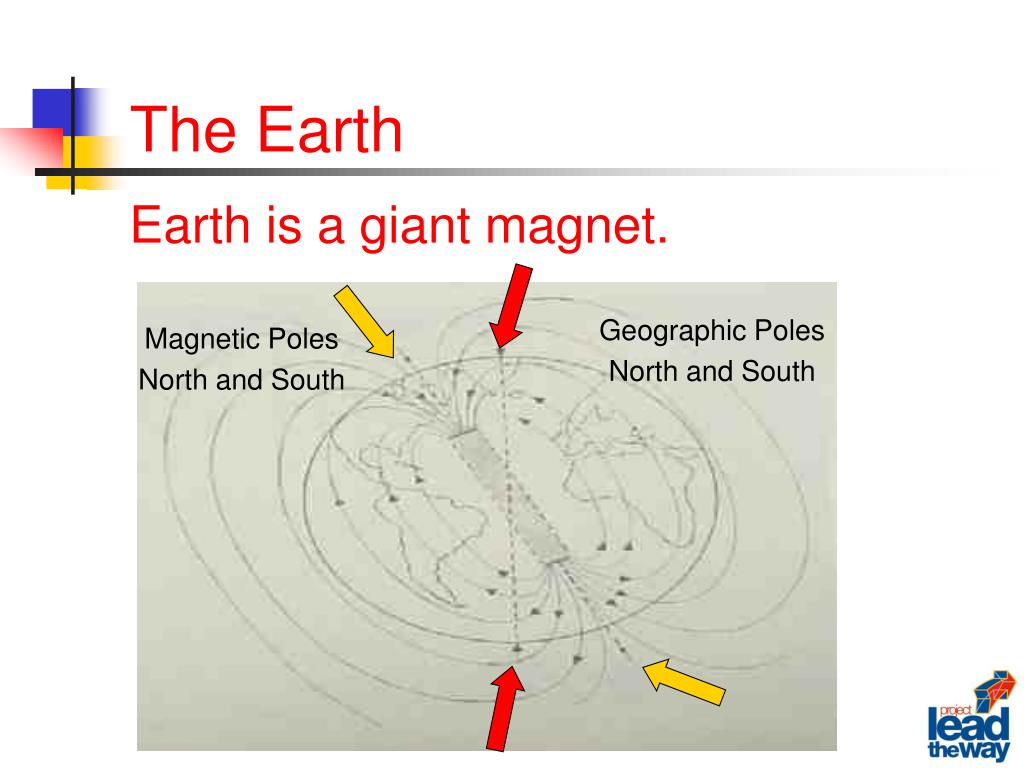 The Earth

Earth is a giant magnet.

Magnetic Poles North and South

Geographic Poles North and South

project lead the way